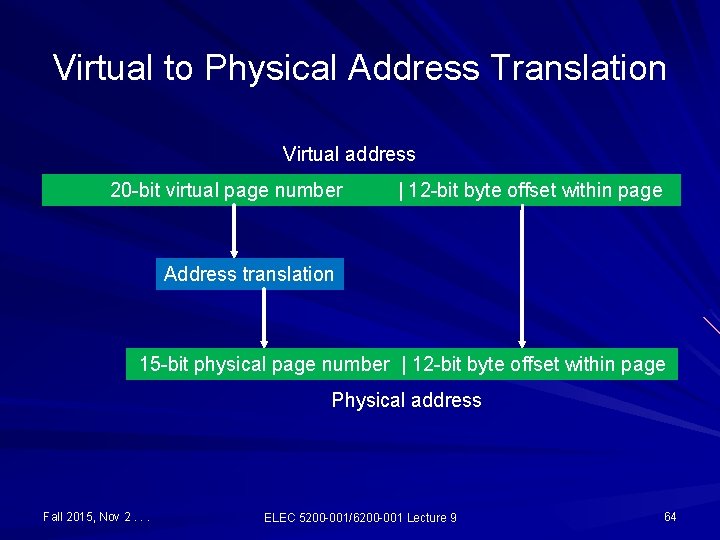 Virtual to Physical Address Translation

Virtual address

20-bit virtual page number | 12-bit byte offset within page

Address translation

15-bit physical page number | 12-bit byte offset within page

Physical address

Fall 2015, Nov 2 . . .

ELEC 5200-001/6200-001 Lecture 9

64